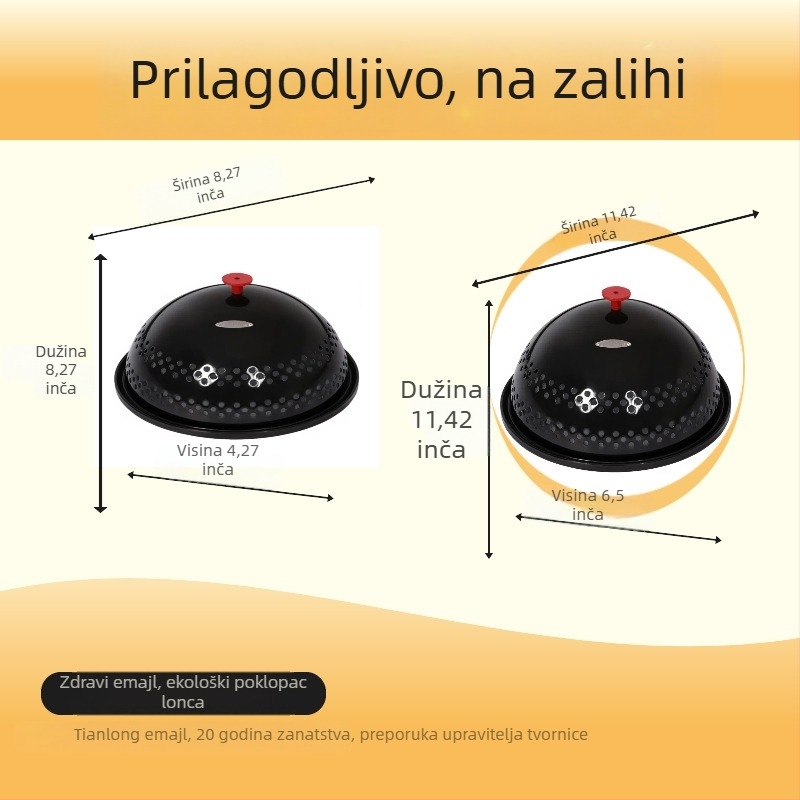 Prilagodljivo, na zalihi

Širina 8,27 inča

Dužina 8,27 inča

Visina 4,27 inča

Širina 11,42 inča

Dužina 11,42 inča

Visina 6,5 inča

Zdravi emajl, ekološki poklopac lonca

Tianlong emajl, 20 godina zanatstva, preporuka upravitelja tvornice